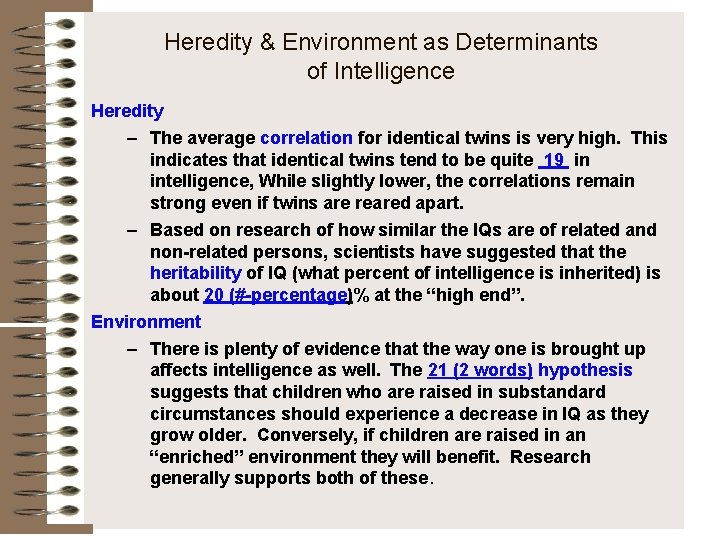 Heredity & Environment as Determinants of Intelligence

Heredity

– The average correlation for identical twins is very high. This indicates that identical twins tend to be quite 19 in intelligence, While slightly lower, the correlations remain strong even if twins are reared apart.

– Based on research of how similar the IQs are of related and non-related persons, scientists have suggested that the heritability of IQ (what percent of intelligence is inherited) is about 20 (#-percentage)% at the “high end”.

Environment

– There is plenty of evidence that the way one is brought up affects intelligence as well. The 21 (2 words) hypothesis suggests that children who are raised in substandard circumstances should experience a decrease in IQ as they grow older. Conversely, if children are raised in an “enriched” environment they will benefit. Research generally supports both of these.